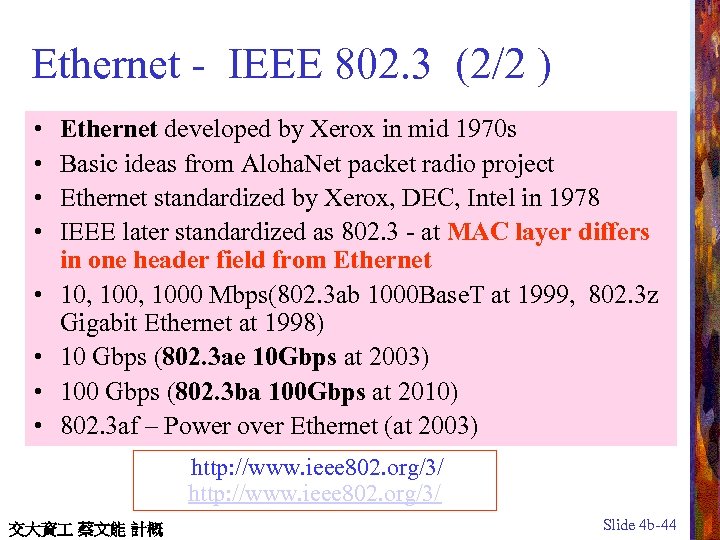 Ethernet - IEEE 802.3 (2/2 )

• Ethernet developed by Xerox in mid 1970s
• Basic ideas from AlohaNet packet radio project
• Ethernet standardized by Xerox, DEC, Intel in 1978
• IEEE later standardized as 802.3 - at MAC layer differs in one header field from Ethernet
• 10, 100, 1000 Mbps(802.3ab 1000BaseT at 1999, 802.3z Gigabit Ethernet at 1998)
• 10 Gbps (802.3ae 10Gbps at 2003)
• 100 Gbps (802.3ba 100Gbps at 2010)
• 802.3af – Power over Ethernet (at 2003)

http://www.ieee802.org/3/
http://www.ieee802.org/3/

交大資工 蔡文能 計概

Slide 4b-44